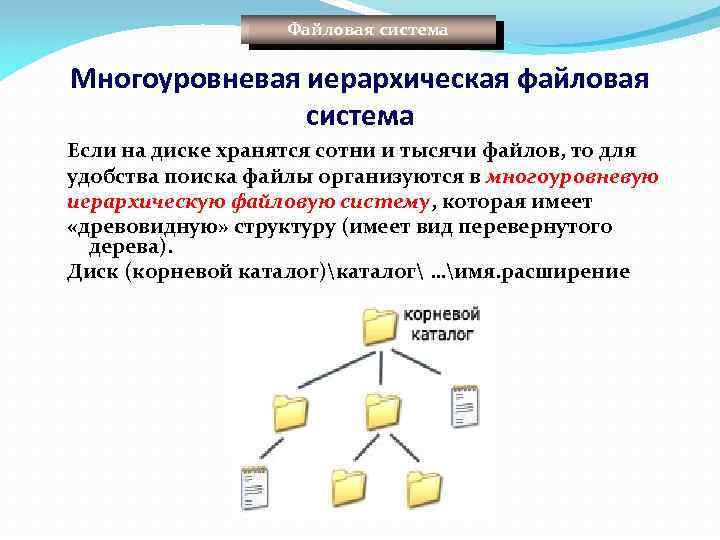 Файловая система

Многоуровневая иерархическая файловая система

Если на диске хранятся сотни и тысячи файлов, то для удобства поиска файлы организуются в многоуровневую иерархическую файловую систему, которая имеет «древовидную» структуру (имеет вид перевернутого дерева).

Диск (корневой каталог)\каталог\ ...\имя.расширение

корневой каталог